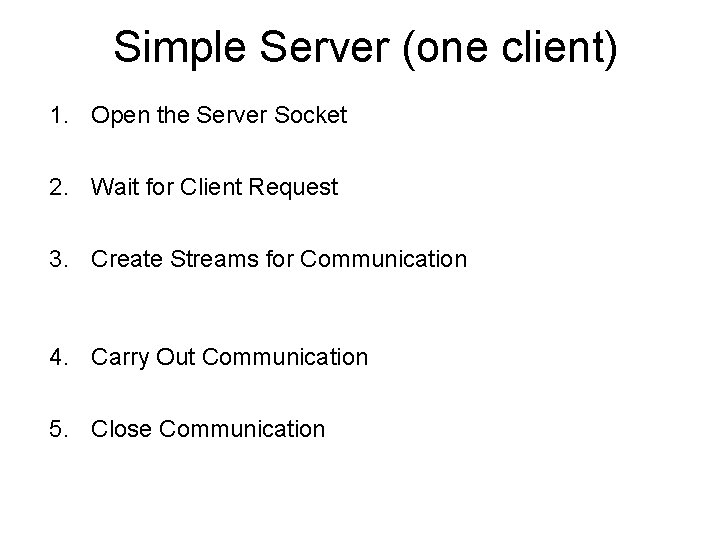 Simple Server (one client)

1. Open the Server Socket

2. Wait for Client Request

3. Create Streams for Communication

4. Carry Out Communication

5. Close Communication